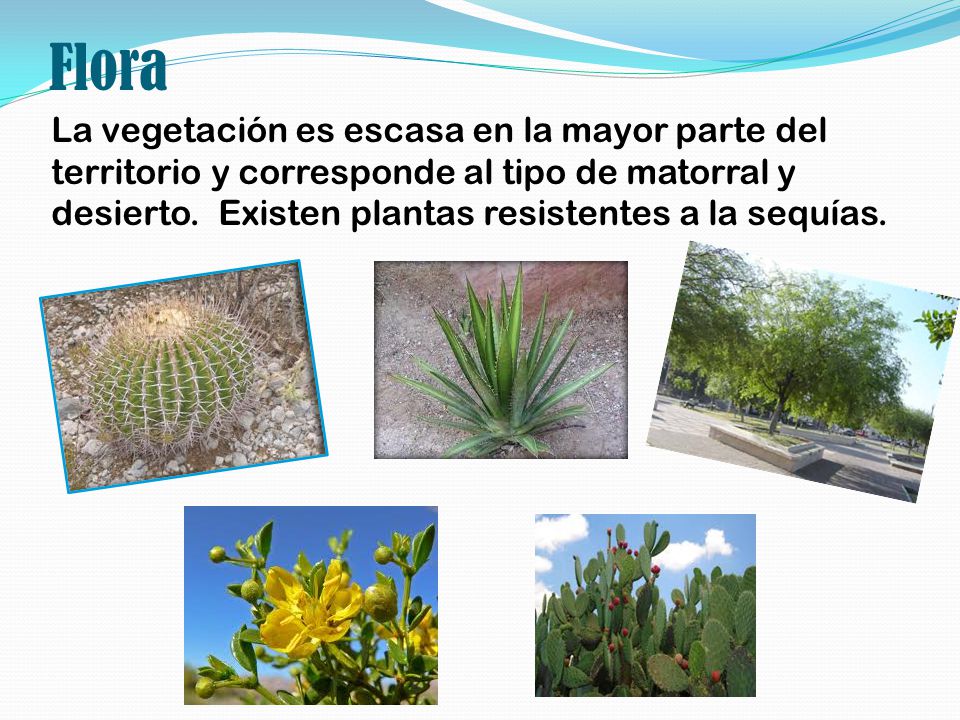 Flora

La vegetación es escasa en la mayor parte del territorio y corresponde al tipo de matorral y desierto.  Existen plantas resistentes a la sequías.